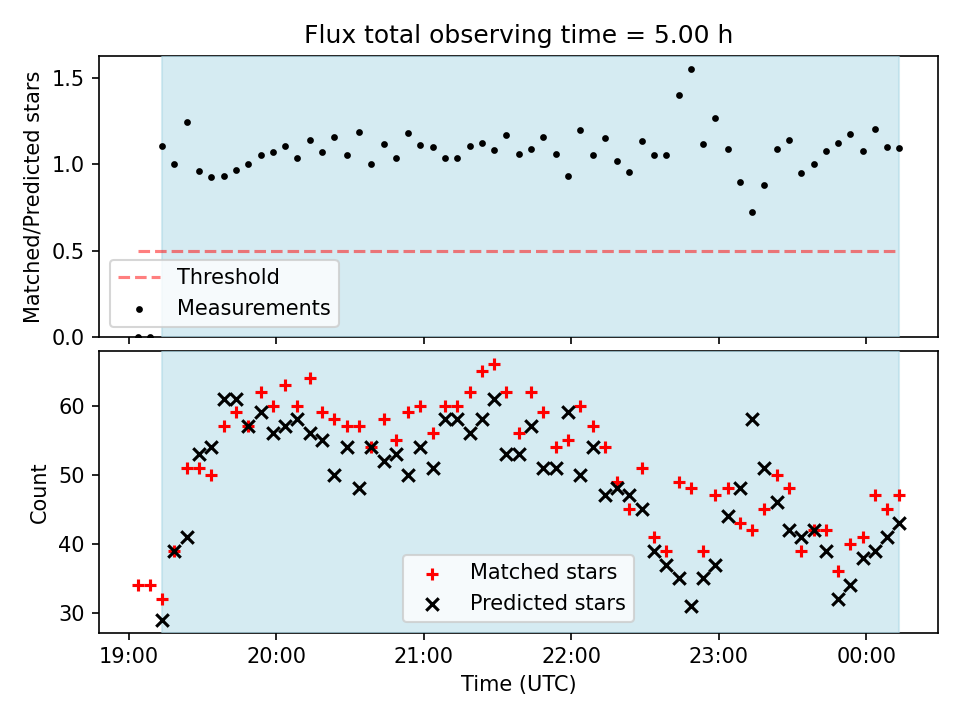 Flux total observing time = 5.00 h

Matched/Predicted stars

1.5
1.0
0.5
0.0

Threshold
Measurements

Count

60
50
40
30

Matched stars
Predicted stars

19:00
20:00
21:00
22:00
23:00
00:00

Time (UTC)